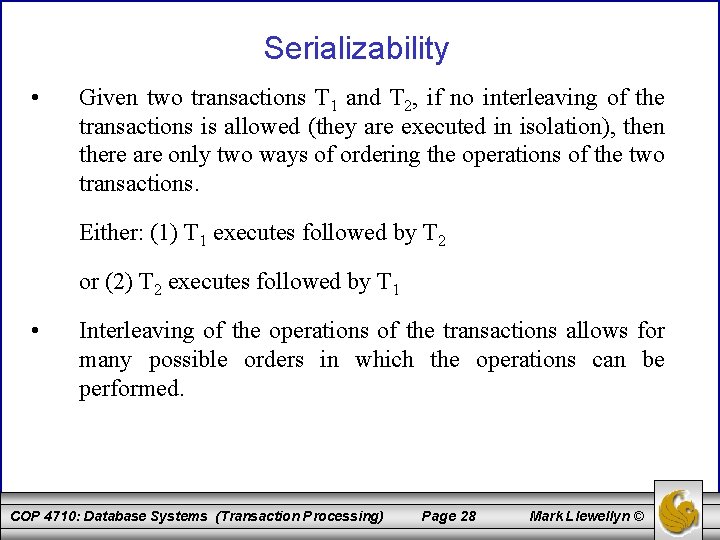 Serializability

• Given two transactions $T_1$ and $T_2$, if no interleaving of the transactions is allowed (they are executed in isolation), then there are only two ways of ordering the operations of the two transactions.

Either: (1) $T_1$ executes followed by $T_2$

or (2) $T_2$ executes followed by $T_1$

• Interleaving of the operations of the transactions allows for many possible orders in which the operations can be performed.

COP 4710: Database Systems (Transaction Processing) Page 28 Mark Llewellyn ©